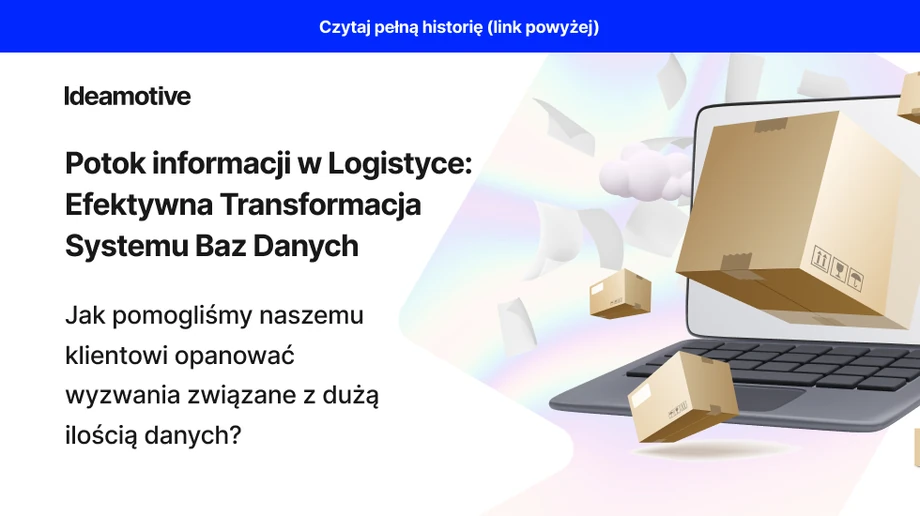 Czytaj pełną historię (link powyżej)

Ideamotive

Potok informacji w Logistyce: Efektywna Transformacja Systemu Baz Danych

Jak pomogliśmy naszemu klientowi opanować wyzwania związane z dużą ilością danych?